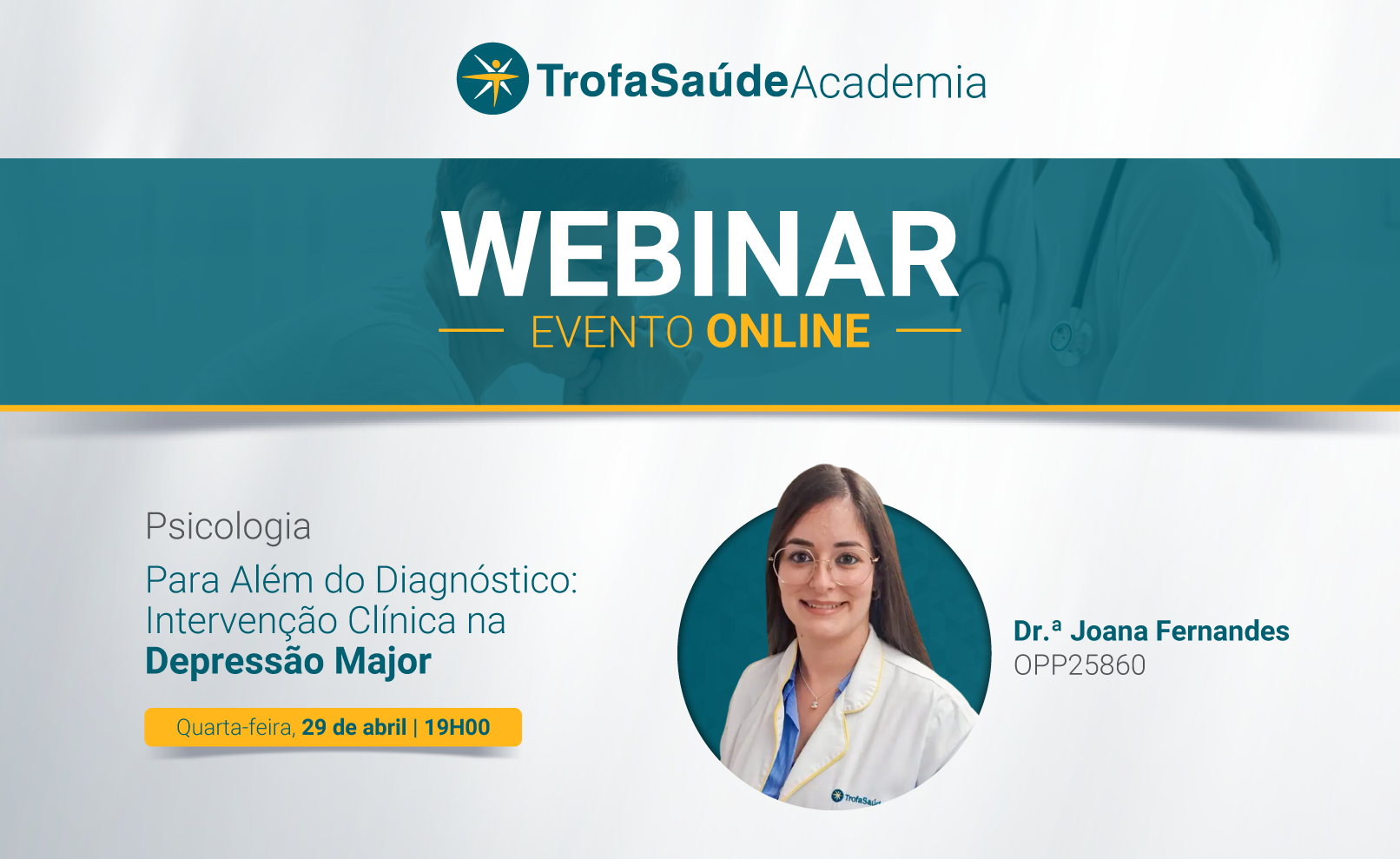 TrofaSaúdeAcademia

WEBINAR
EVENTO ONLINE

Psicologia
Para Além do Diagnóstico: Intervenção Clínica na Depressão Major

Quarta-feira, 29 de abril | 19H00

TrofaSaúde

Dr.ª Joana Fernandes
OPP25860